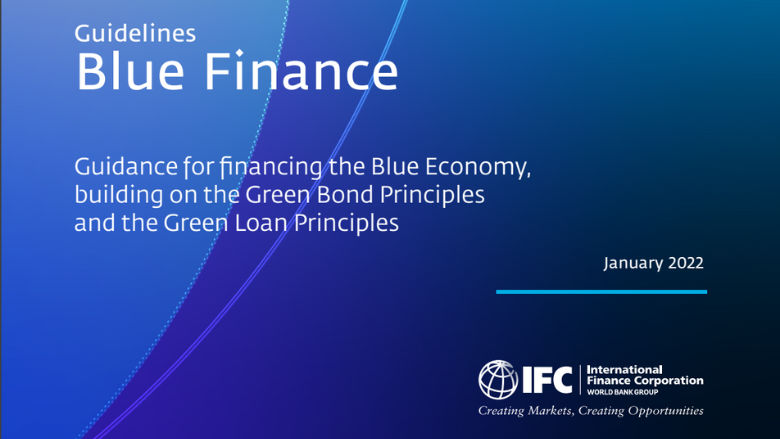 Guidelines
Blue Finance

Guidance for financing the Blue Economy, building on the Green Bond Principles and the Green Loan Principles

January 2022

IFC International Finance Corporation
WORLD BANK GROUP
Creating Markets, Creating Opportunities